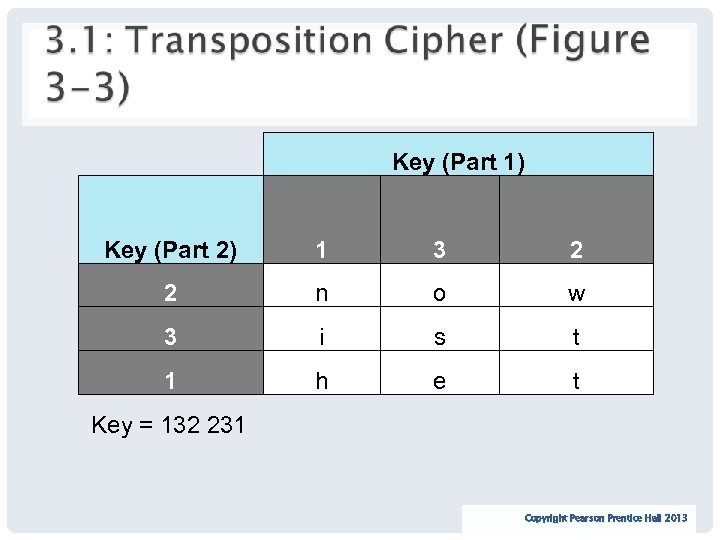 3.1: Transposition Cipher (Figure 3-3)

| | Key (Part 1) | | |
|---|---|---|---|
| Key (Part 2) | 1 | 3 | 2 |
| 2 | n | o | w |
| 3 | i | s | t |
| 1 | h | e | t |

Key = 132 231

Copyright Pearson Prentice Hall 2013